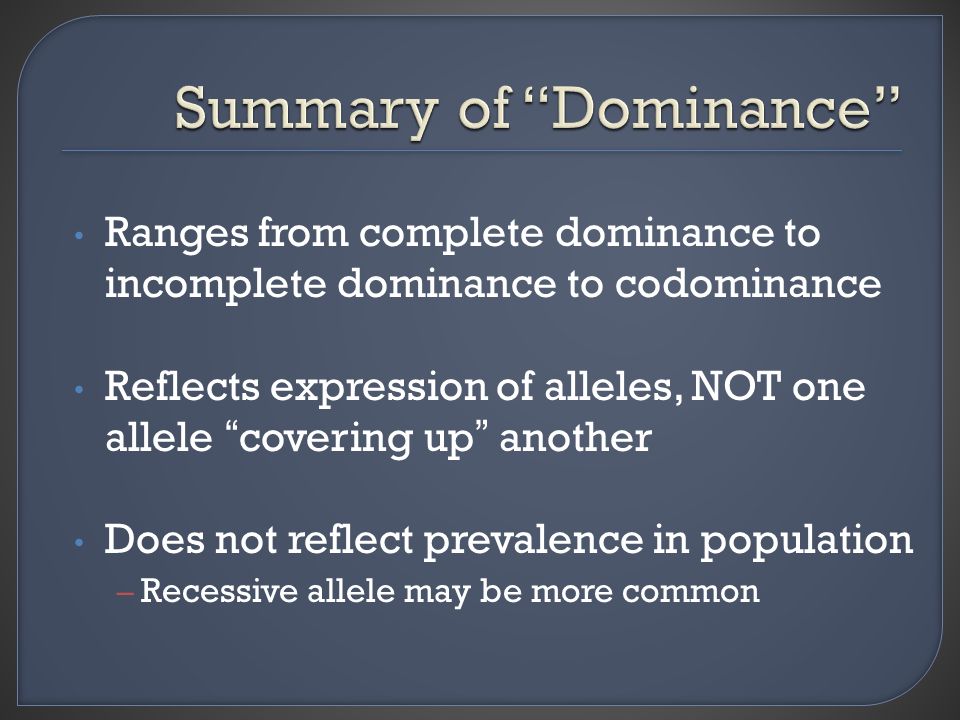 Summary of “Dominance”

• Ranges from complete dominance to incomplete dominance to codominance

• Reflects expression of alleles, NOT one allele “covering up” another

• Does not reflect prevalence in population
– Recessive allele may be more common